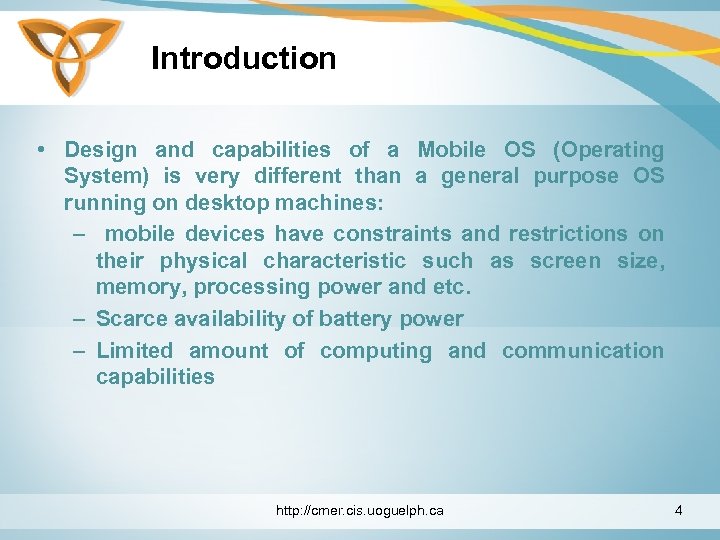 Introduction

• Design and capabilities of a Mobile OS (Operating System) is very different than a general purpose OS running on desktop machines:
– mobile devices have constraints and restrictions on their physical characteristic such as screen size, memory, processing power and etc.
– Scarce availability of battery power
– Limited amount of computing and communication capabilities

http://cmer.cis.uoguelph.ca 4